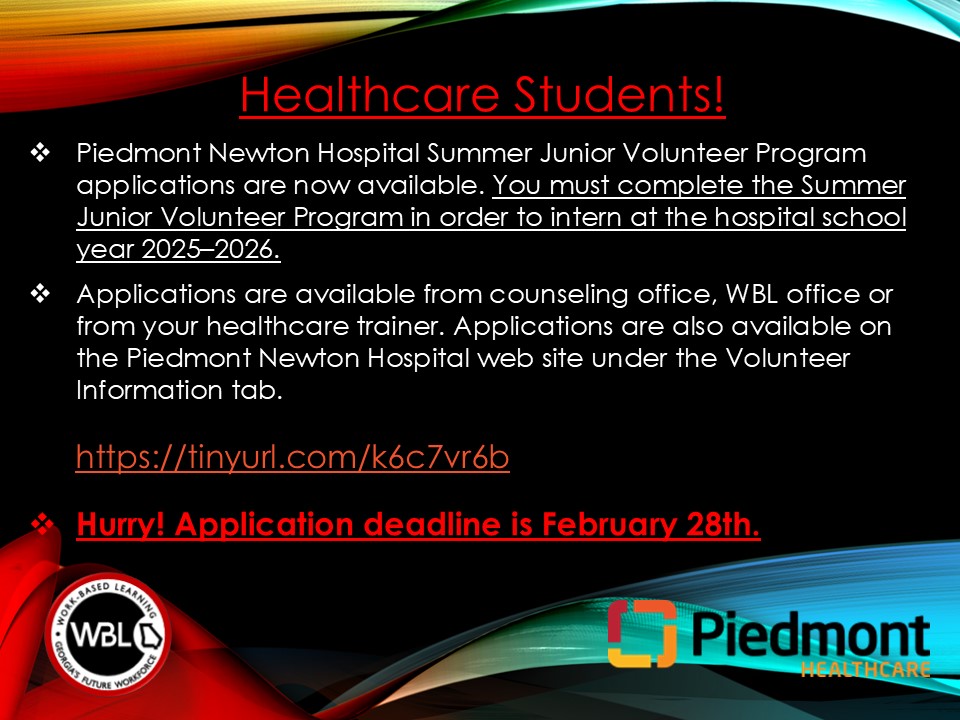 Healthcare Students!

❖ Piedmont Newton Hospital Summer Junior Volunteer Program applications are now available. You must complete the Summer Junior Volunteer Program in order to intern at the hospital school year 2025–2026.

❖ Applications are available from counseling office, WBL office or from your healthcare trainer. Applications are also available on the Piedmont Newton Hospital web site under the Volunteer Information tab.

https://tinyurl.com/k6c7vr6b

❖ Hurry! Application deadline is February 28th.

WORK-BASED LEARNING WBL GEORGIA'S FUTURE WORKFORCE

Piedmont HEALTHCARE